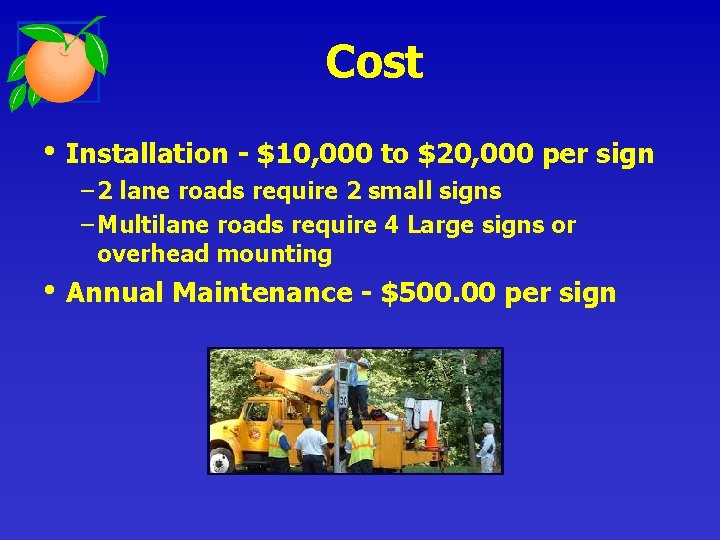 Cost

• Installation - \$10,000 to \$20,000 per sign
– 2 lane roads require 2 small signs
– Multilane roads require 4 Large signs or overhead mounting

• Annual Maintenance - \$500.00 per sign

30